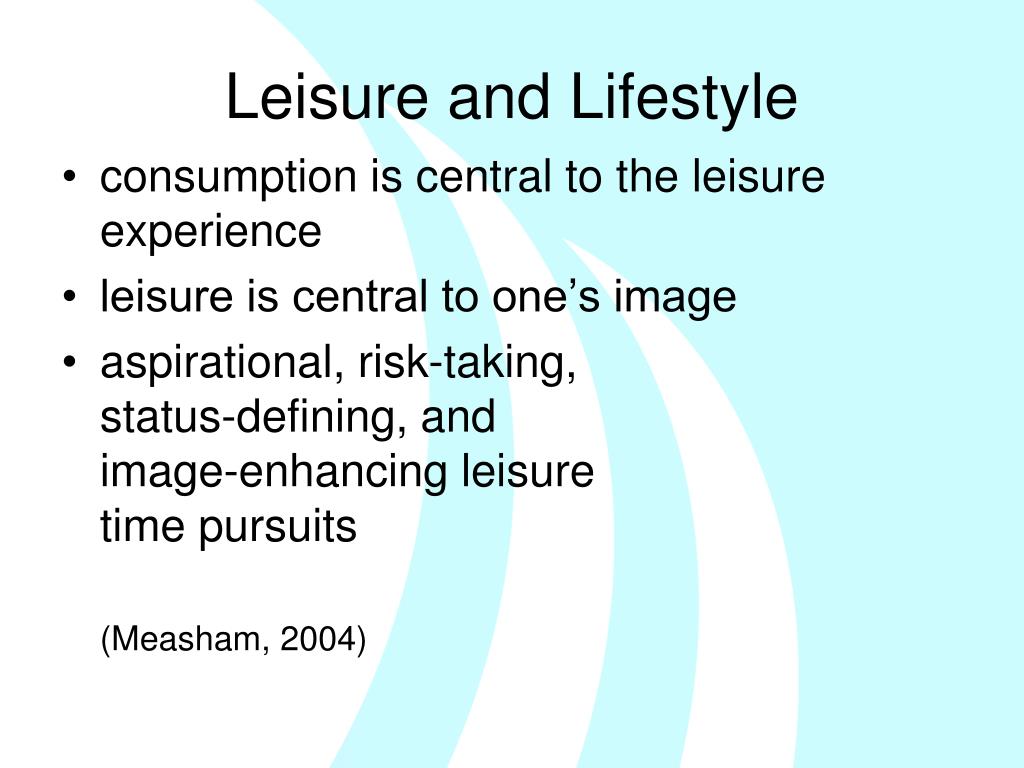 Leisure and Lifestyle

• consumption is central to the leisure experience
• leisure is central to one’s image
• aspirational, risk-taking, status-defining, and image-enhancing leisure time pursuits

(Measham, 2004)